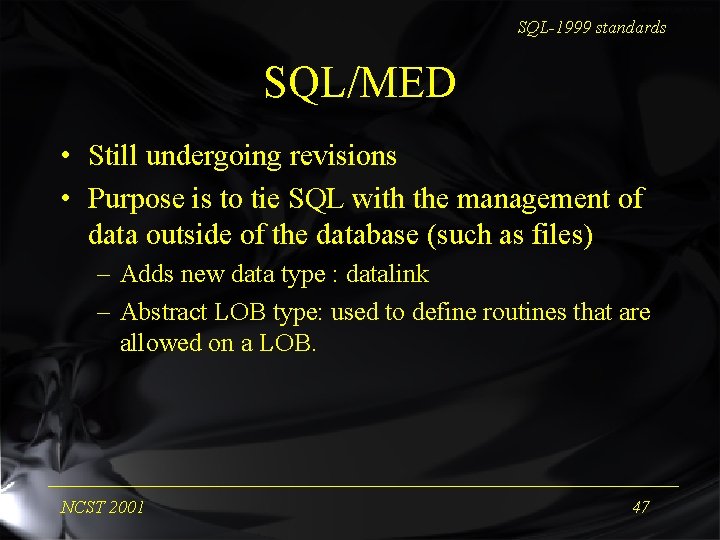 SQL-1999 standards

SQL/MED

• Still undergoing revisions
• Purpose is to tie SQL with the management of data outside of the database (such as files)
– Adds new data type : datalink
– Abstract LOB type: used to define routines that are allowed on a LOB.

NCST 2001

47